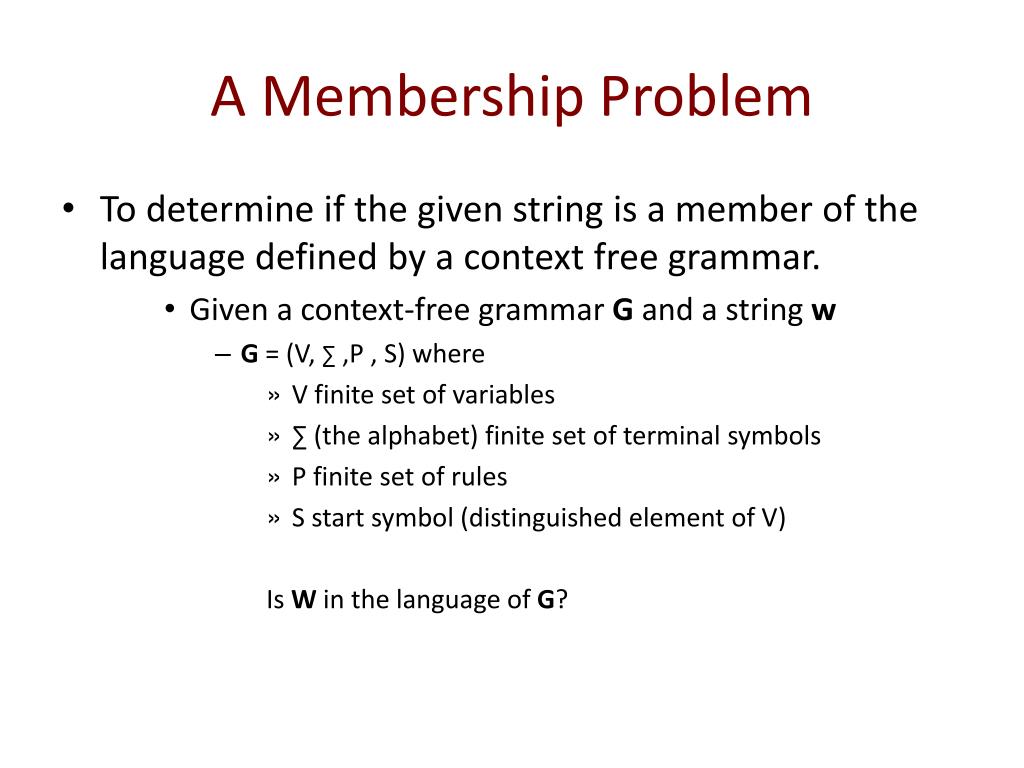 A Membership Problem

• To determine if the given string is a member of the language defined by a context free grammar.

• Given a context-free grammar **G** and a string **w**

– **G** = (V, ∑ ,P , S) where

» V finite set of variables

» ∑ (the alphabet) finite set of terminal symbols

» P finite set of rules

» S start symbol (distinguished element of V)

Is **W** in the language of **G**?